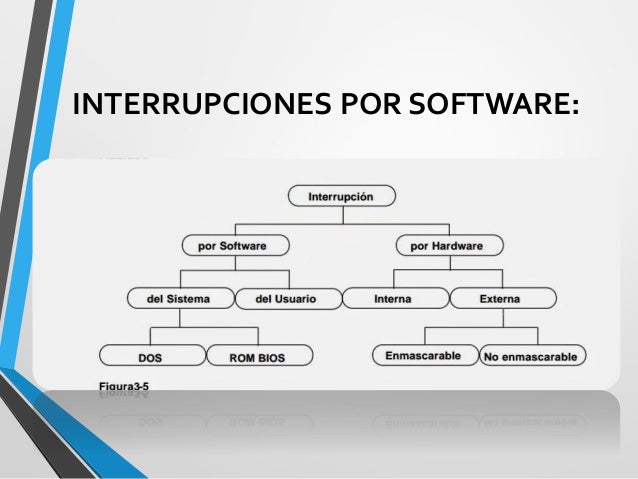 INTERRUPCIONES POR SOFTWARE:

Interrupción

por Software

por Hardware

del Sistema

del Usuario

Interna

Externa

DOS

ROM BIOS

Enmascarable

No enmascarable

Figura3-5